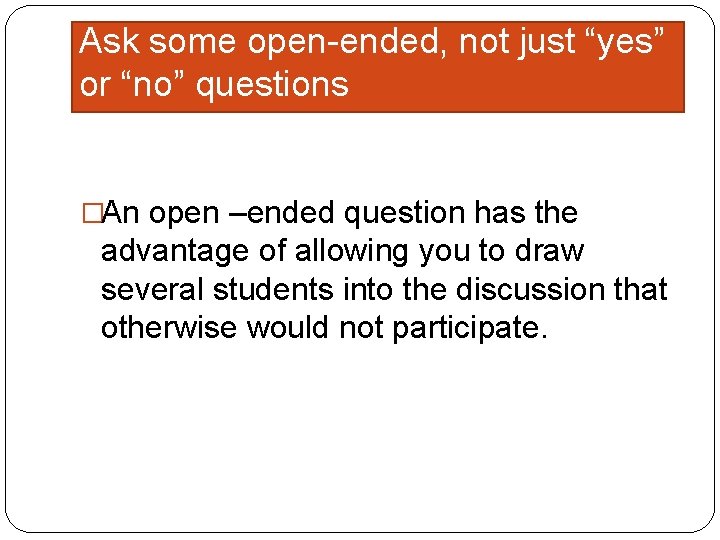 Ask some open-ended, not just “yes” or “no” questions

□An open –ended question has the advantage of allowing you to draw several students into the discussion that otherwise would not participate.